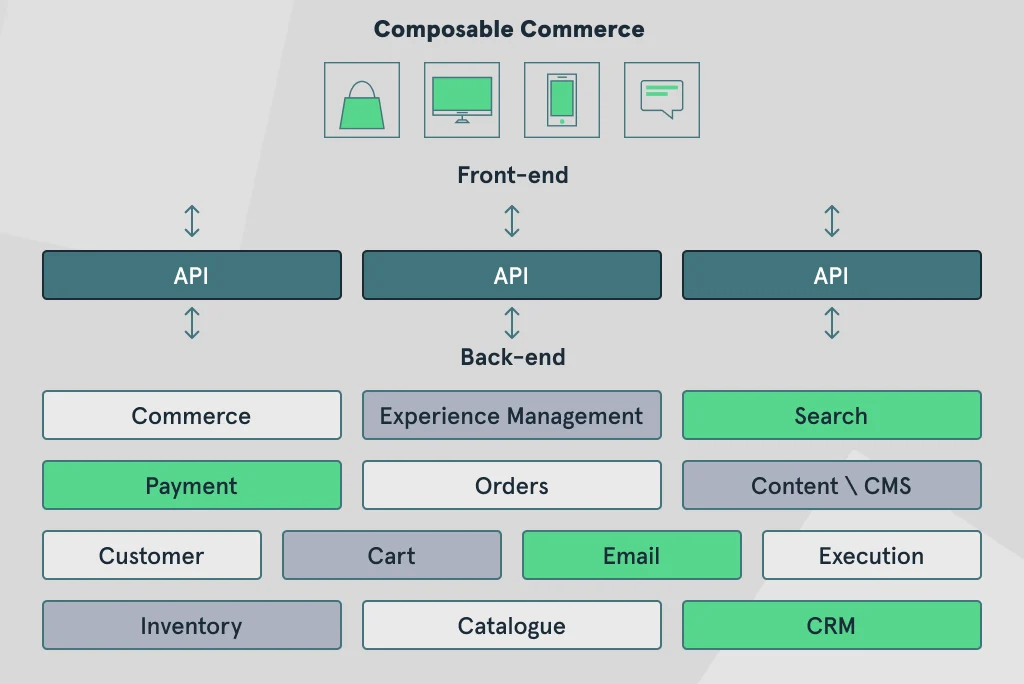 Composable Commerce

Front-end

API
API
API

Back-end

Commerce
Experience Management
Search
Payment
Orders
Content \ CMS
Customer
Cart
Email
Execution
Inventory
Catalogue
CRM